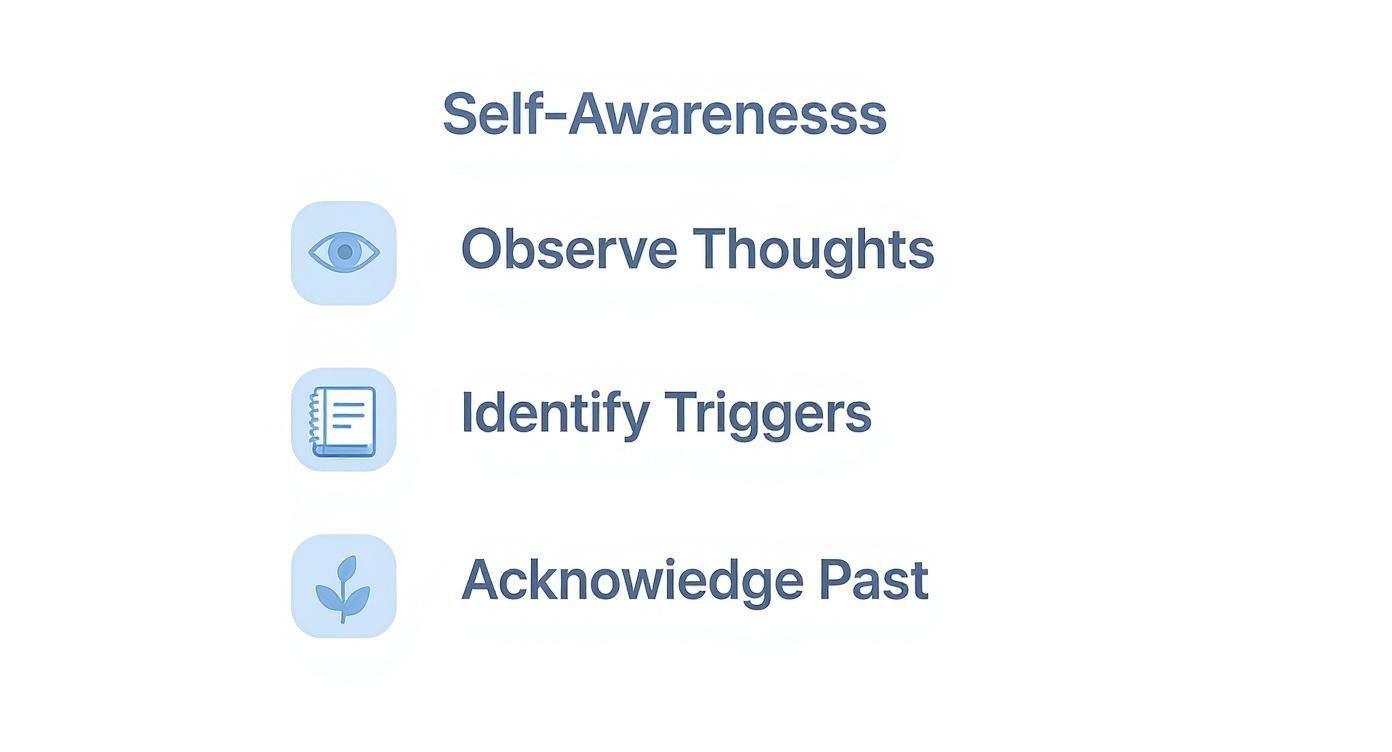 Self-Awarenesss

Observe Thoughts

Identify Triggers

Acknowiedge Past